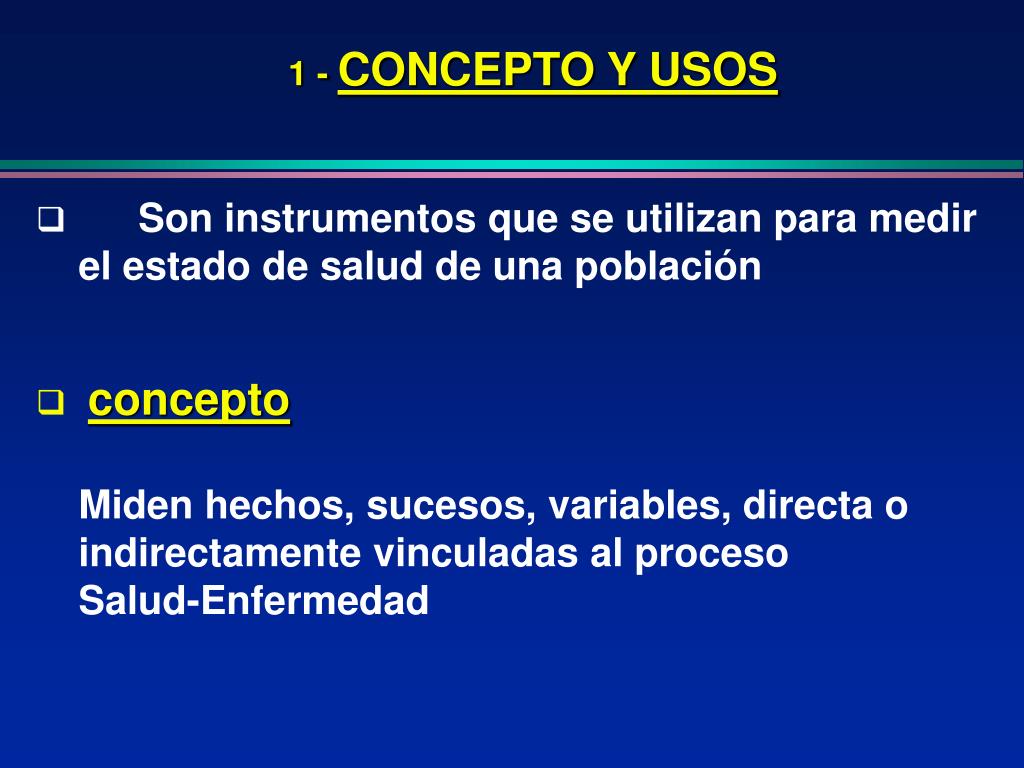 1 - CONCEPTO Y USOS

❑ Son instrumentos que se utilizan para medir el estado de salud de una población

❑ concepto

Miden hechos, sucesos, variables, directa o indirectamente vinculadas al proceso Salud-Enfermedad